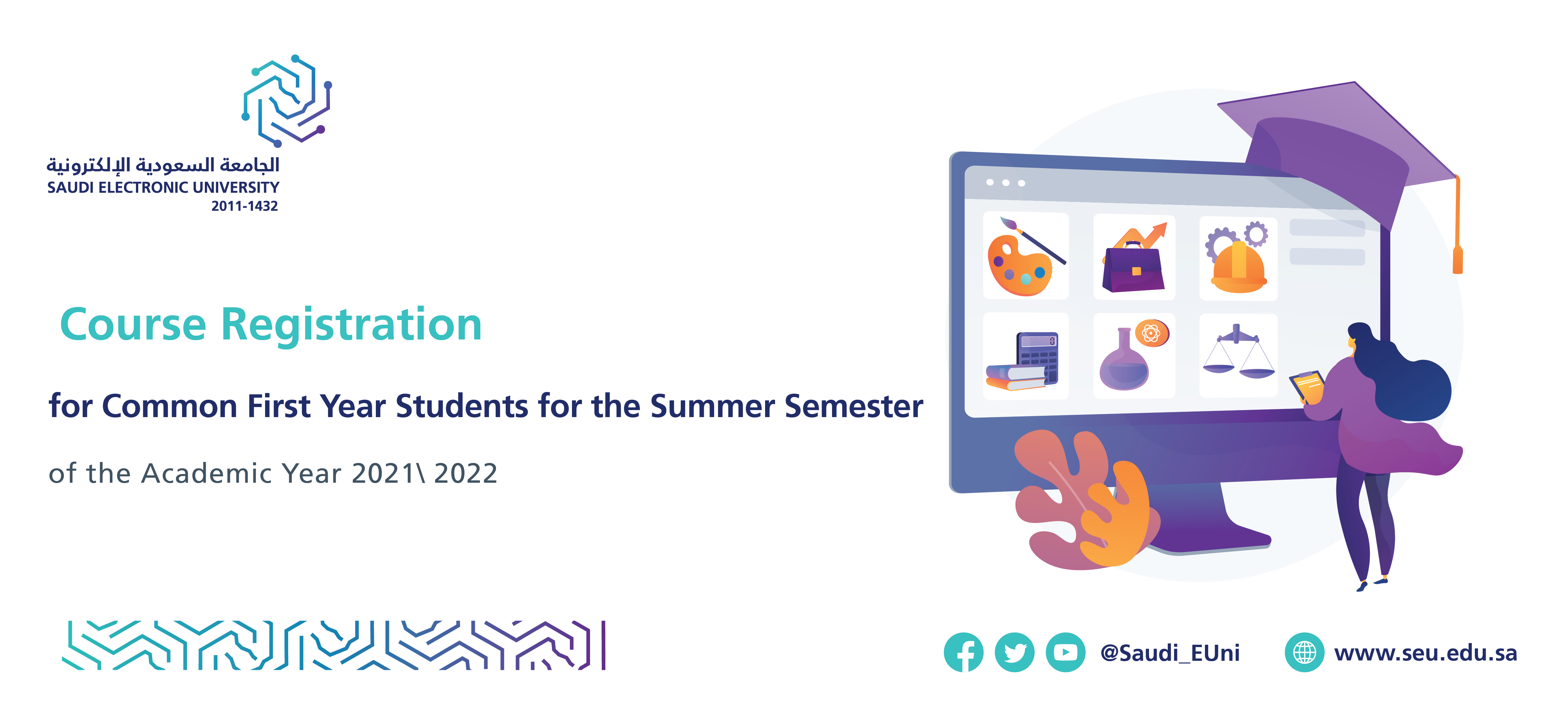 الجامعة السعودية الإلكترونية
SAUDI ELECTRONIC UNIVERSITY
2011-1432

Course Registration

for Common First Year Students for the Summer Semester

of the Academic Year 2021\ 2022

@Saudi_EUni

www.seu.edu.sa